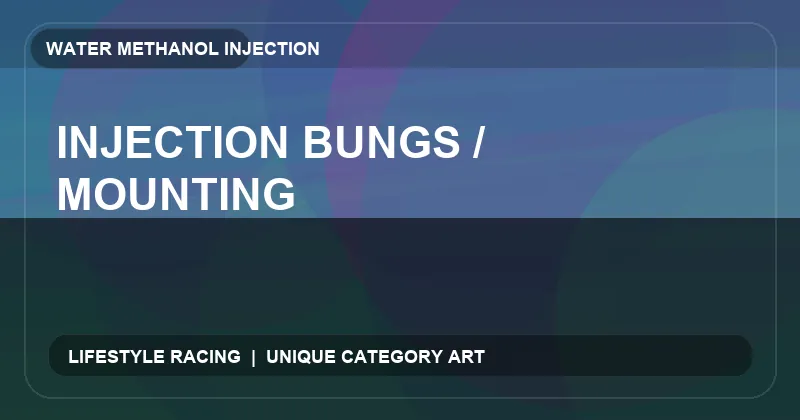 WATER METHANOL INJECTION

INJECTION BUNGS / MOUNTING

LIFESTYLE RACING | UNIQUE CATEGORY ART